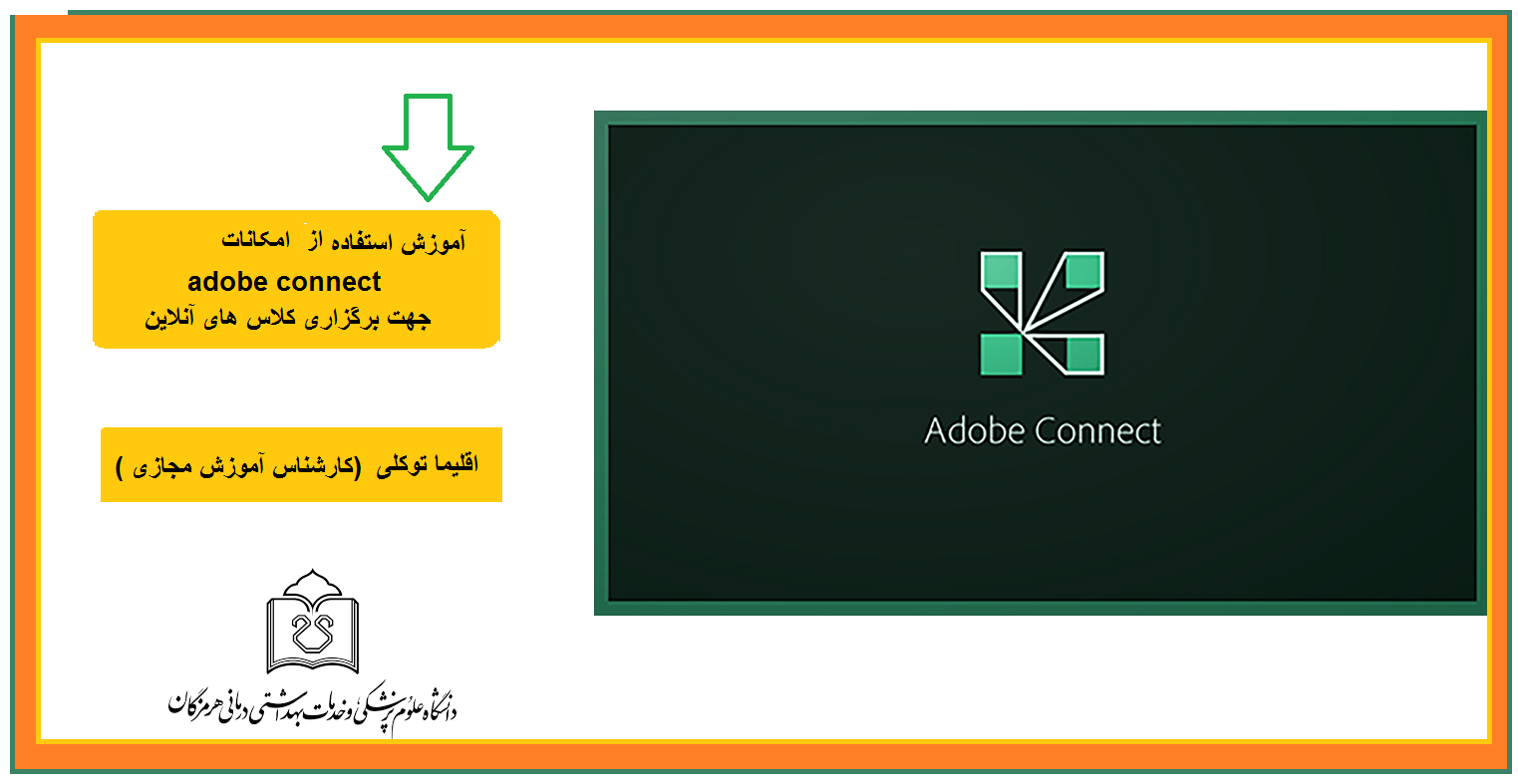 آموزش استفاده از امکانات
adobe connect
جهت برگزاری کلاس های آنلاین

اقلیما توکلی (کارشناس آموزش مجازی )

دانشگاه علوم پزشکی و خدمات بهداشتی درمانی هرمزگان

Adobe Connect